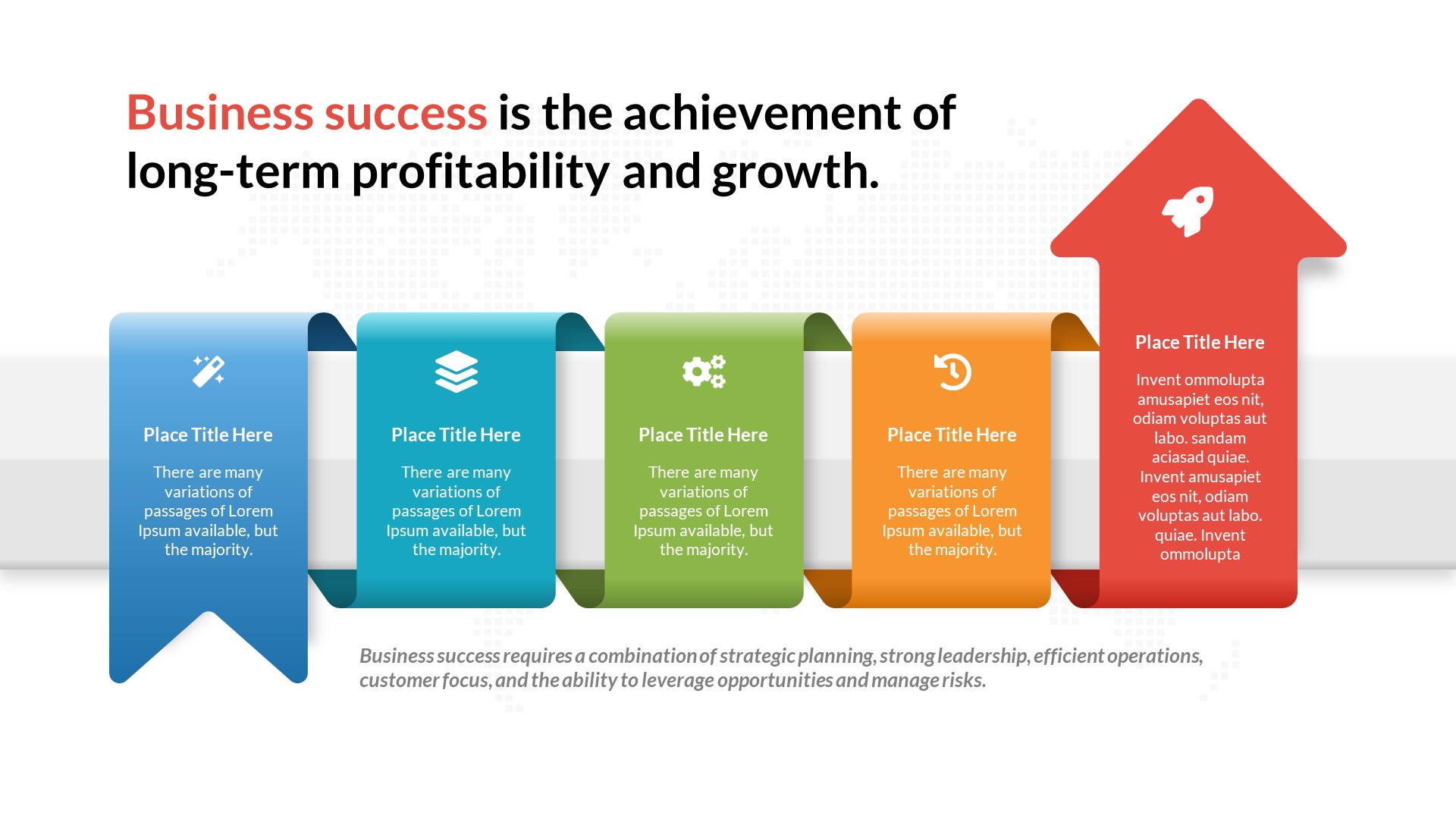 Business success is the achievement of long-term profitability and growth.

Place Title Here

There are many variations of passages of Lorem Ipsum available, but the majority.

Place Title Here

There are many variations of passages of Lorem Ipsum available, but the majority.

Place Title Here

There are many variations of passages of Lorem Ipsum available, but the majority.

Place Title Here

There are many variations of passages of Lorem Ipsum available, but the majority.

Place Title Here

Invent ommolupta amusapiet eos nit, odiam voluptas aut labo. sandam aciasad quiae. Invent amusapiet eos nit, odiam voluptas aut labo. quiae. Invent ommolupta

Business success requires a combination of strategic planning, strong leadership, efficient operations, customer focus, and the ability to leverage opportunities and manage risks.